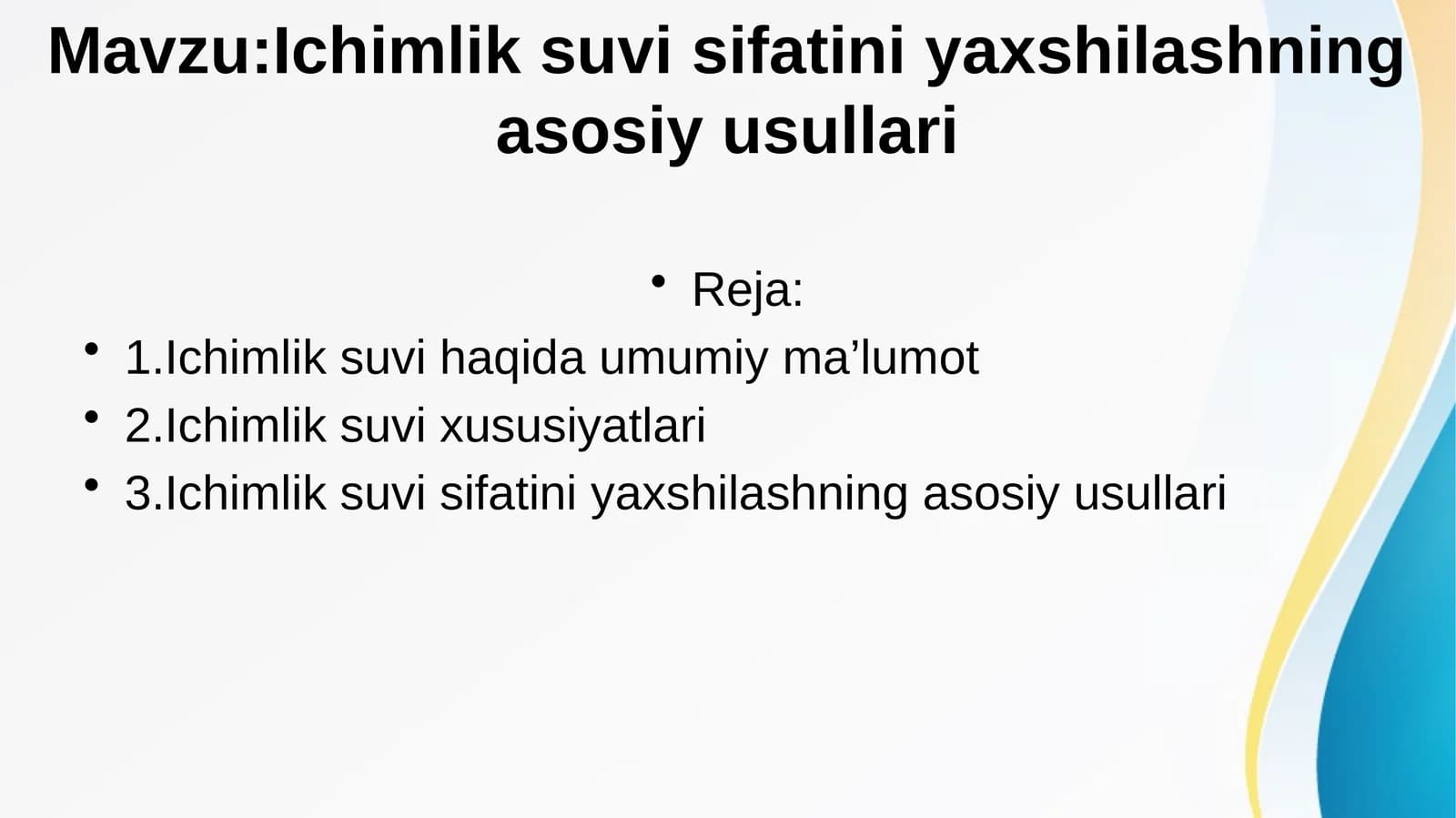 Mavzu:Ichimlik suvi sifatini yaxshilashning asosiy usullari

• Reja:
• 1.Ichimlik suvi haqida umumiy ma’lumot
• 2.Ichimlik suvi xususiyatlari
• 3.Ichimlik suvi sifatini yaxshilashning asosiy usullari